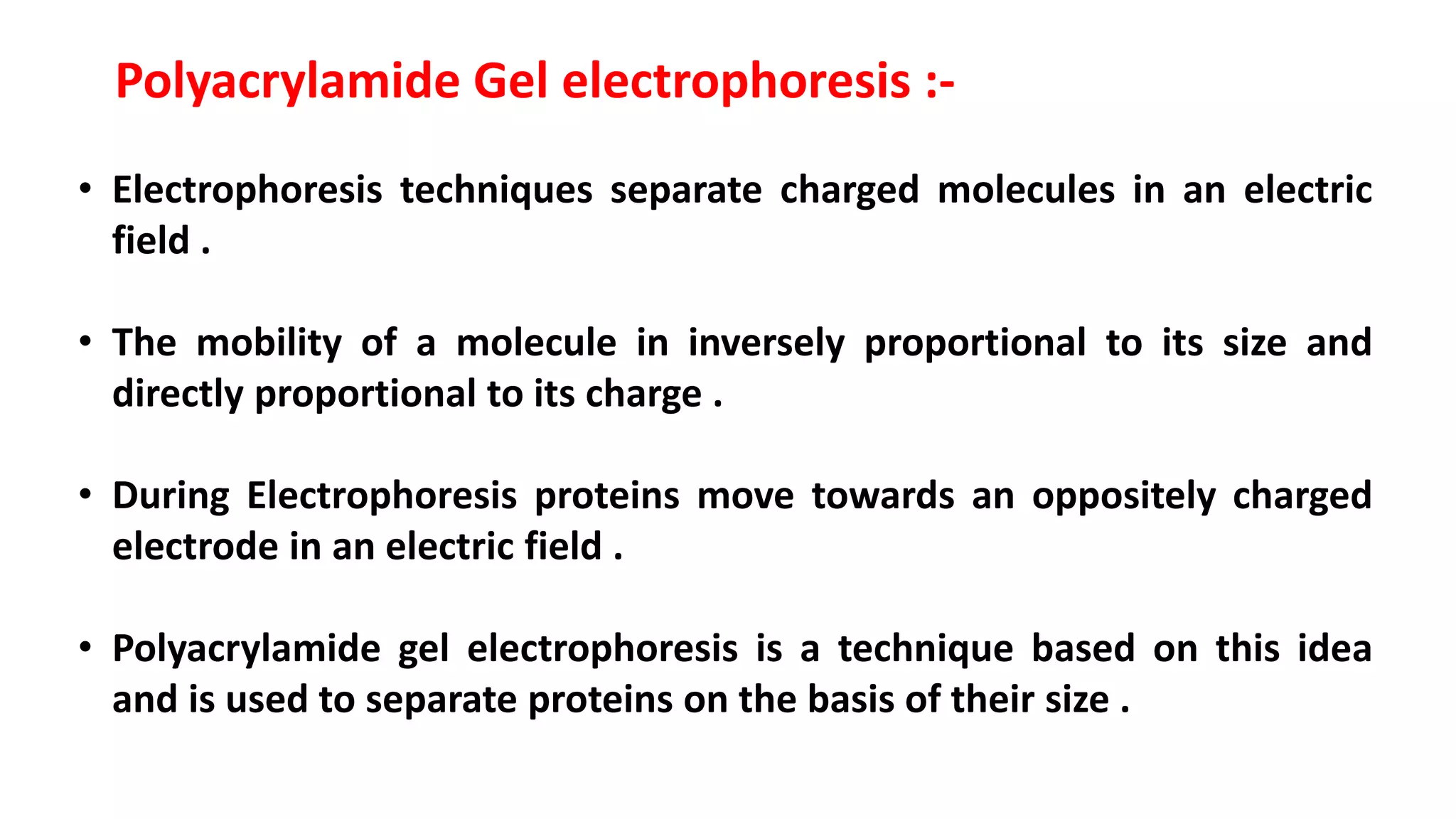 Polyacrylamide Gel electrophoresis :-

• Electrophoresis techniques separate charged molecules in an electric field .

• The mobility of a molecule in inversely proportional to its size and directly proportional to its charge .

• During Electrophoresis proteins move towards an oppositely charged electrode in an electric field .

• Polyacrylamide gel electrophoresis is a technique based on this idea and is used to separate proteins on the basis of their size .